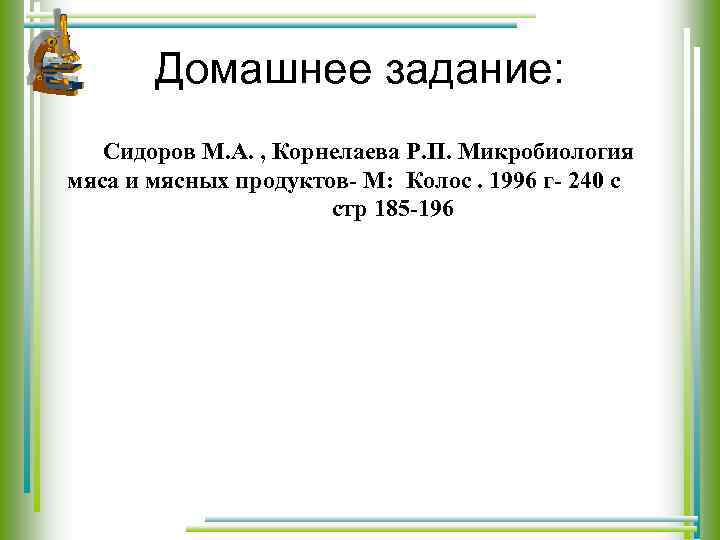 Домашнее задание:

Сидоров М.А. , Корнелаева Р.П. Микробиология мяса и мясных продуктов- М: Колос . 1996 г- 240 с стр 185-196